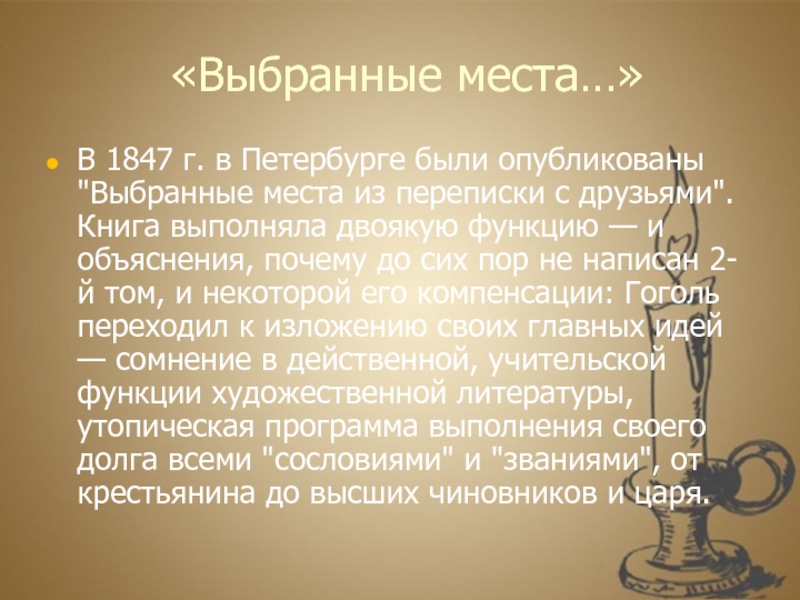 «Выбранные места…»

В 1847 г. в Петербурге были опубликованы "Выбранные места из переписки с друзьями". Книга выполняла двоякую функцию — и объяснения, почему до сих пор не написан 2-й том, и некоторой его компенсации: Гоголь переходил к изложению своих главных идей — сомнение в действенной, учительской функции художественной литературы, утопическая программа выполнения своего долга всеми "сословиями" и "званиями", от крестьянина до высших чиновников и царя.